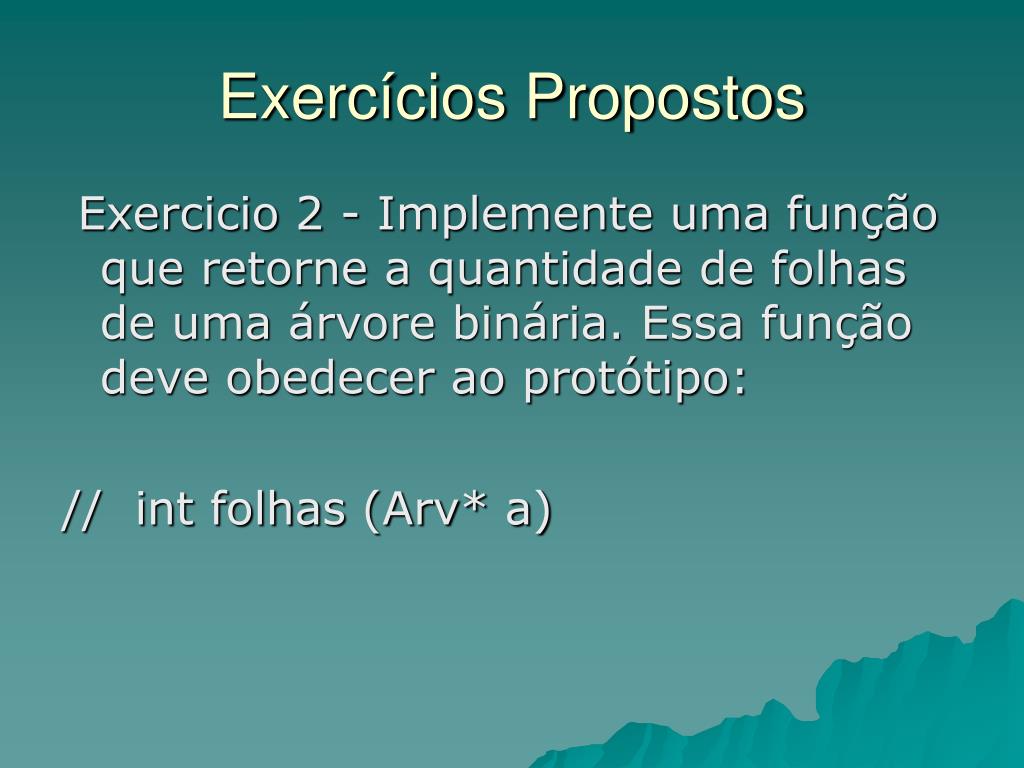 Exercícios Propostos

Exercicio 2 - Implemente uma função que retorne a quantidade de folhas de uma árvore binária. Essa função deve obedecer ao protótipo:

// int folhas (Arv* a)